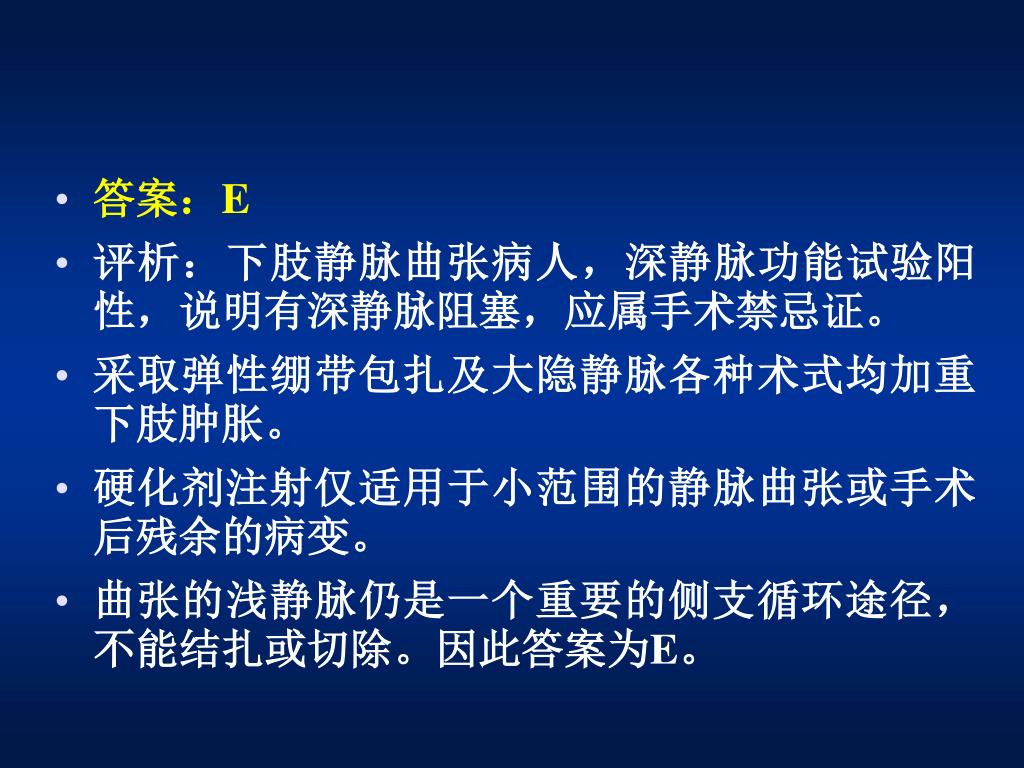 • 答案：E

• 评析：下肢静脉曲张病人，深静脉功能试验阳性，说明有深静脉阻塞，应属手术禁忌证。

• 采取弹性绷带包扎及大隐静脉各种术式均加重下肢肿胀。

• 硬化剂注射仅适用于小范围的静脉曲张或手术后残余的病变。

• 曲张的浅静脉仍是一个重要的侧支循环途径，不能结扎或切除。因此答案为E。